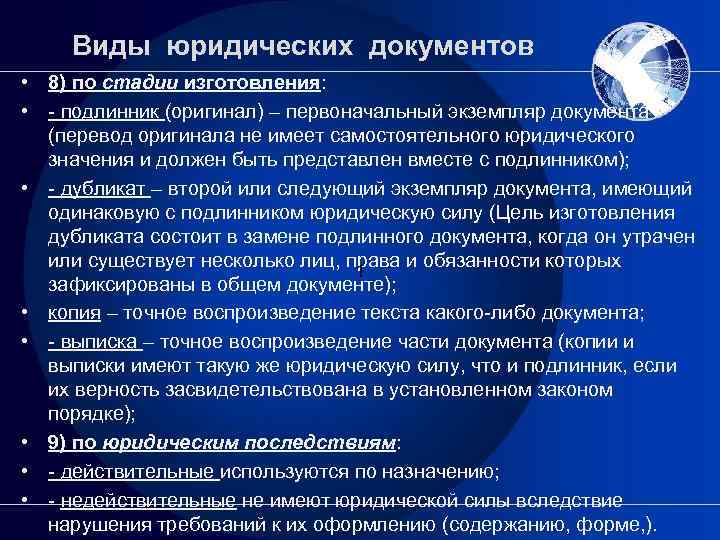 Виды юридических документов

• 8) по стадии изготовления:

• - подлинник (оригинал) – первоначальный экземпляр документа (перевод оригинала не имеет самостоятельного юридического значения и должен быть представлен вместе с подлинником);

• - дубликат – второй или следующий экземпляр документа, имеющий одинаковую с подлинником юридическую силу (Цель изготовления дубликата состоит в замене подлинного документа, когда он утрачен или существует несколько лиц, права и обязанности которых зафиксированы в общем документе);

• копия – точное воспроизведение текста какого-либо документа;

• - выписка – точное воспроизведение части документа (копии и выписки имеют такую же юридическую силу, что и подлинник, если их верность засвидетельствована в установленном законом порядке);

• 9) по юридическим последствиям:

• - действительные используются по назначению;

• - недействительные не имеют юридической силы вследствие нарушения требований к их оформлению (содержанию, форме,).